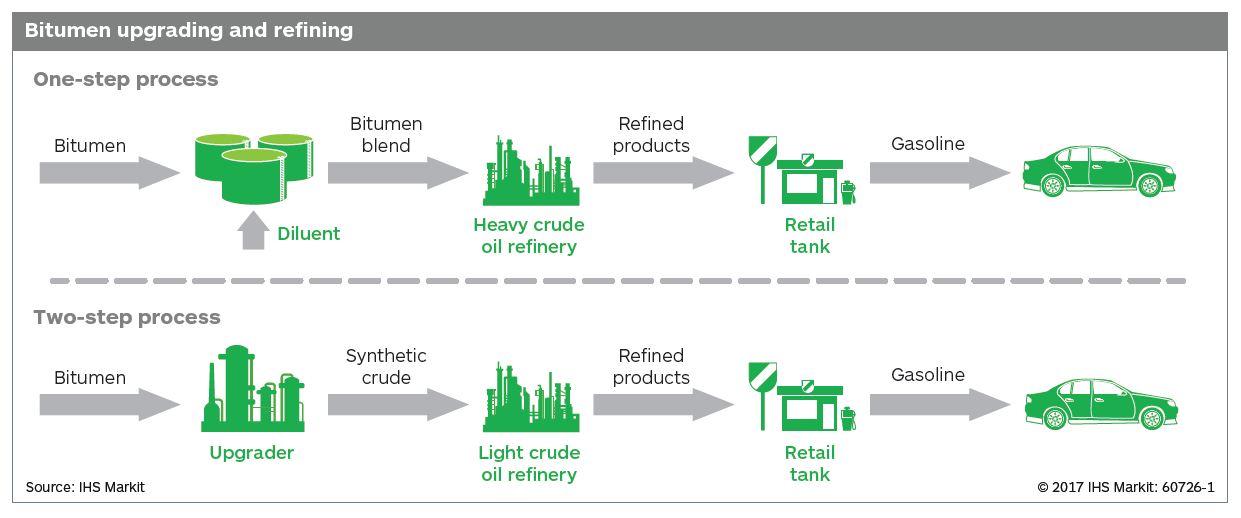 Bitumen upgrading and refining

One-step process

Bitumen

Diluent

Bitumen blend

Heavy crude oil refinery

Refined products

Retail tank

Gasoline

Two-step process

Bitumen

Upgrader

Synthetic crude

Light crude oil refinery

Refined products

Retail tank

Gasoline

Source: IHS Markit

© 2017 IHS Markit: 60726-1